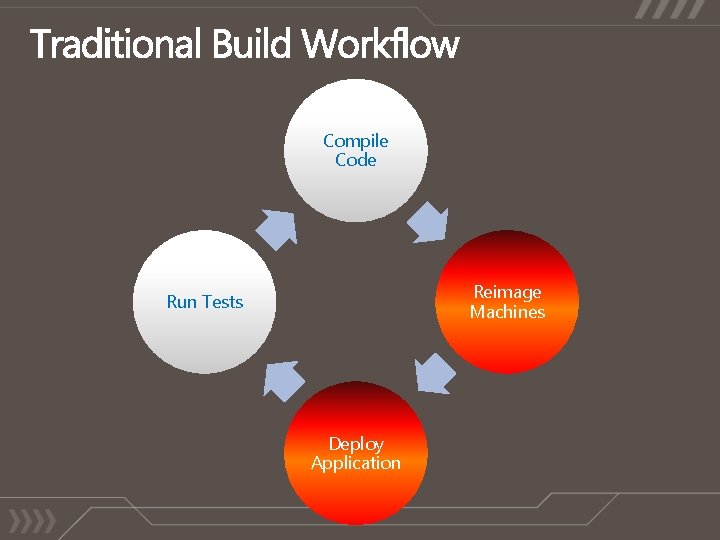 Traditional Build Workflow

Compile Code

Reimage Machines

Deploy Application

Run Tests